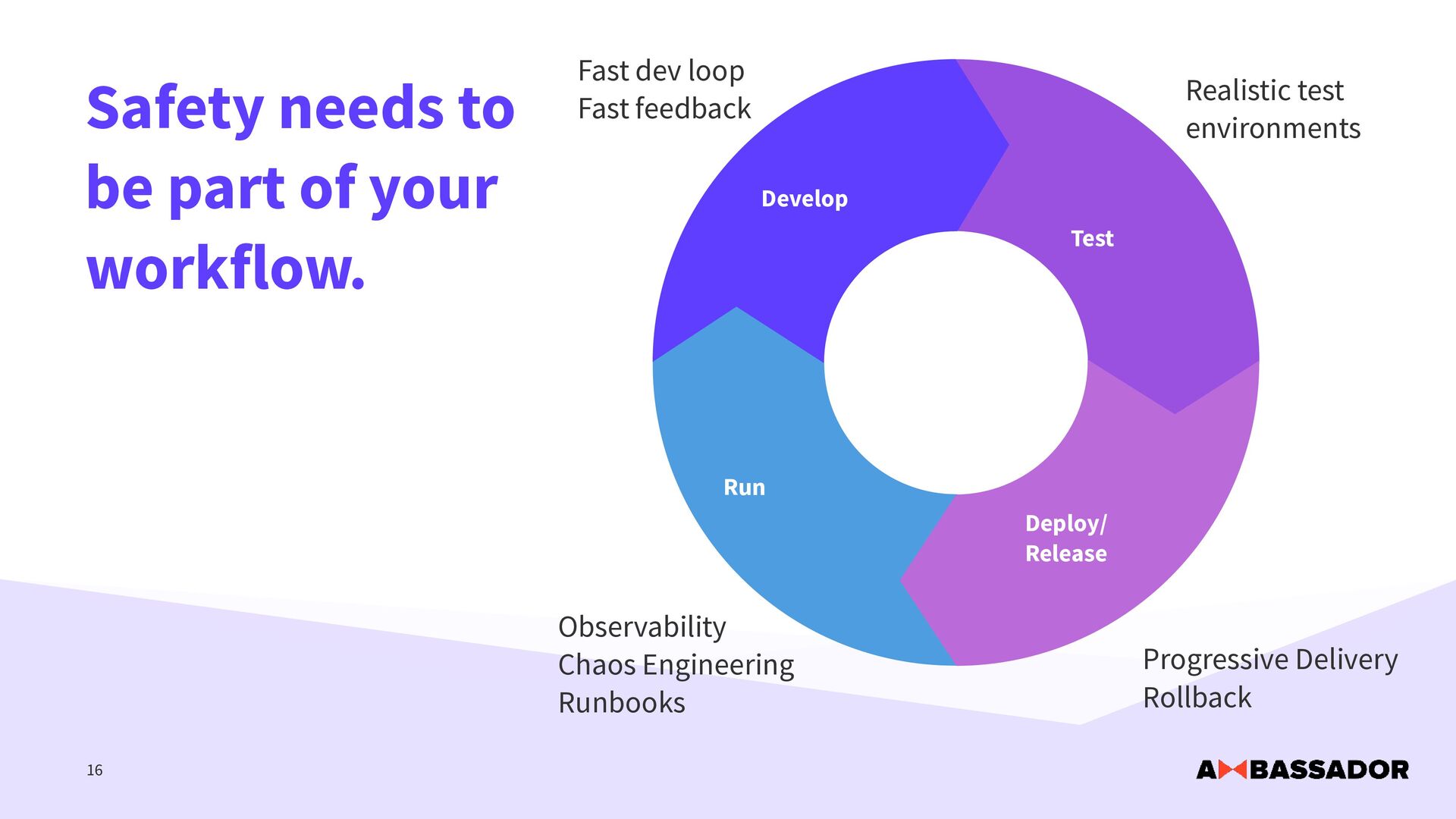 Safety needs to be part of your workflow.

Fast dev loop
Fast feedback

Realistic test environments

Develop

Test

Run

Deploy/
Release

Observability
Chaos Engineering
Runbooks

Progressive Delivery
Rollback

16

AMBASSADOR